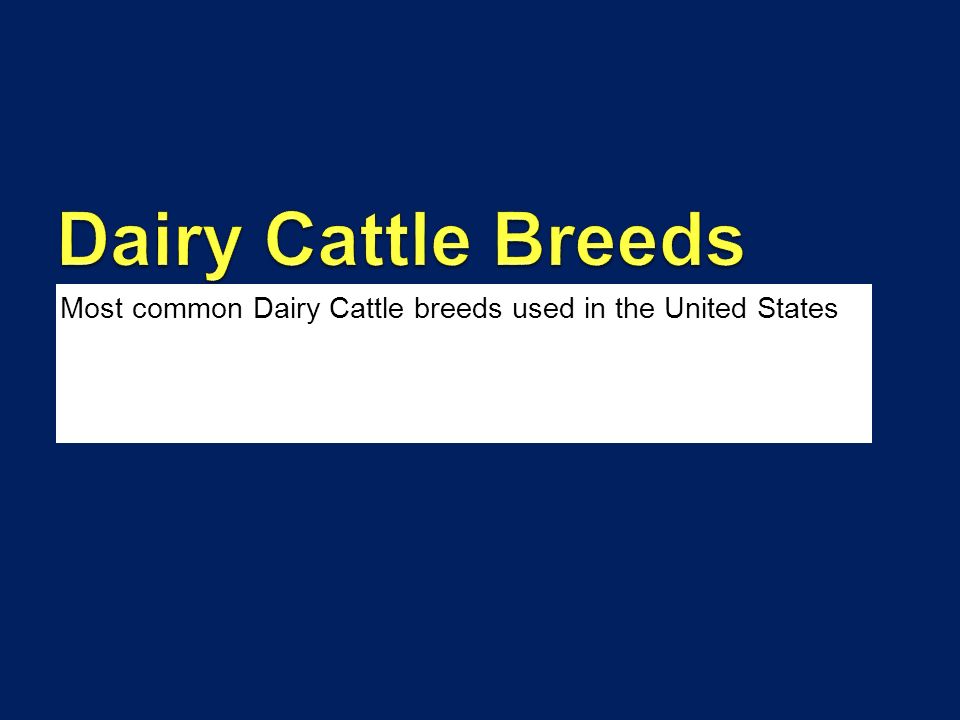 Dairy Cattle Breeds

Most common Dairy Cattle breeds used in the United States